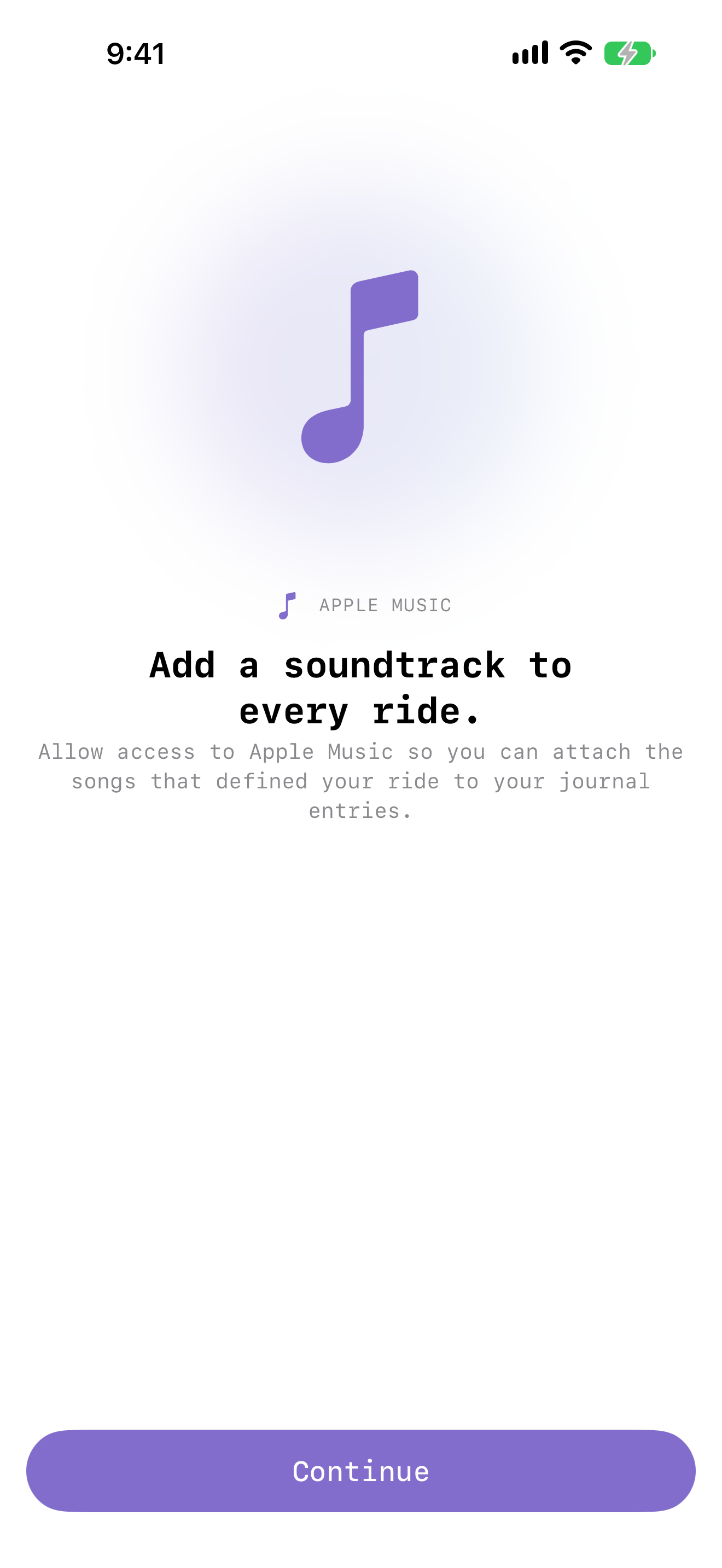 9:41

APPLE MUSIC

Add a soundtrack to every ride.

Allow access to Apple Music so you can attach the songs that defined your ride to your journal entries.

Continue